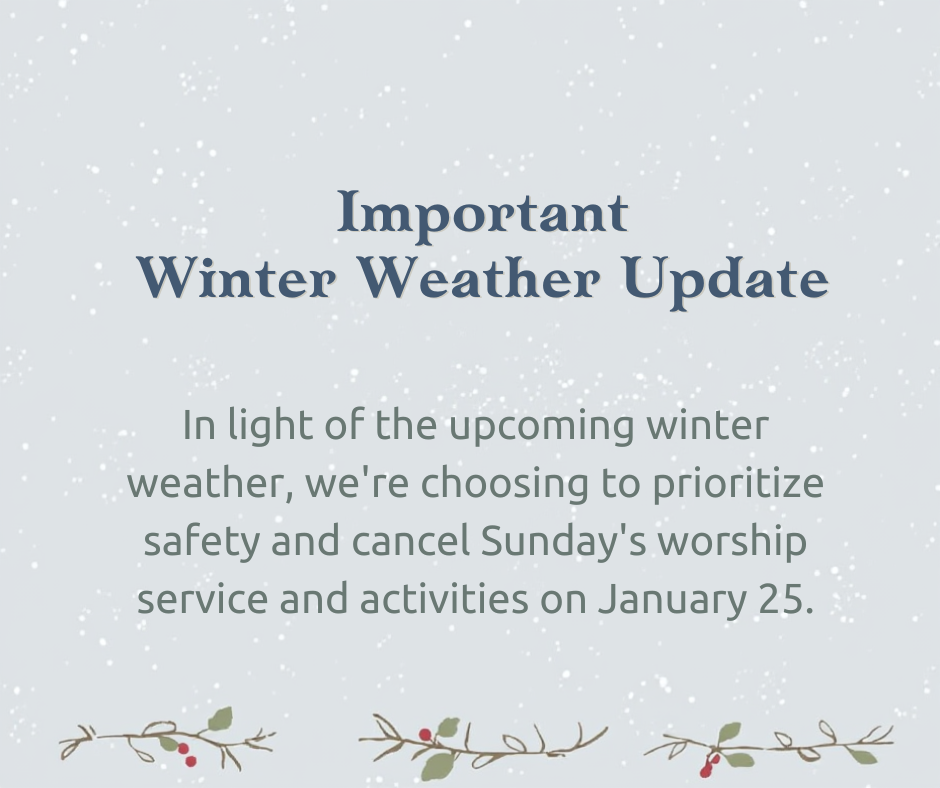 Important
Winter Weather Update

In light of the upcoming winter weather, we're choosing to prioritize safety and cancel Sunday's worship service and activities on January 25.